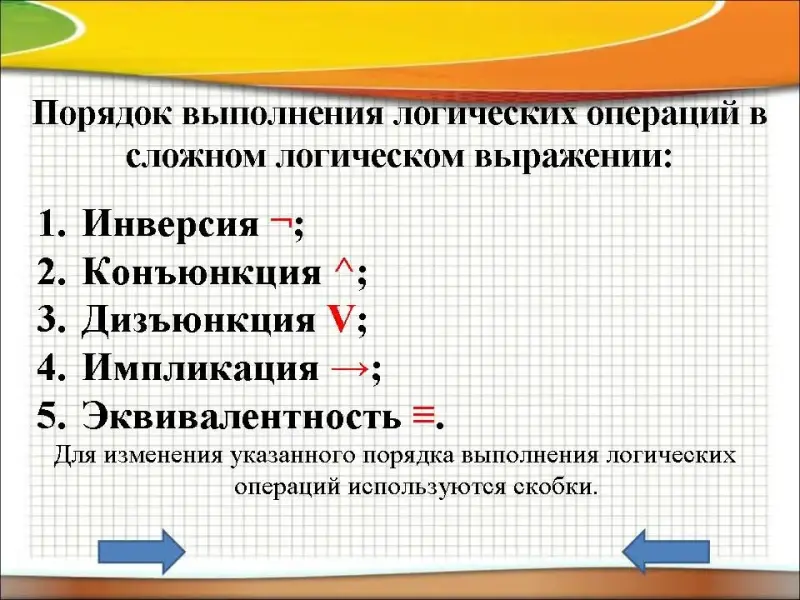 Порядок выполнения логических операций в сложном логическом выражении:

1. Инверсия ¬;
2. Конъюнкция ^;
3. Дизъюнкция V;
4. Импликация →;
5. Эквивалентность ≡.

Для изменения указанного порядка выполнения логических операций используются скобки.